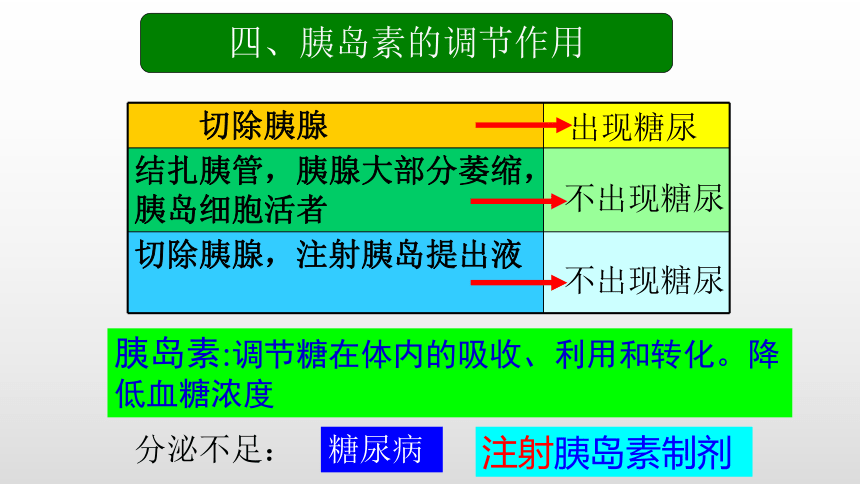 四、胰岛素的调节作用

| 切除胰腺 | 出现糖尿 |
|---|---|
| 结扎胰管，胰腺大部分萎缩，胰岛细胞活者 | 不出现糖尿 |
| 切除胰腺，注射胰岛提出液 | 不出现糖尿 |

胰岛素:调节糖在体内的吸收、利用和转化。降低血糖浓度

分泌不足： 糖尿病 注射胰岛素制剂